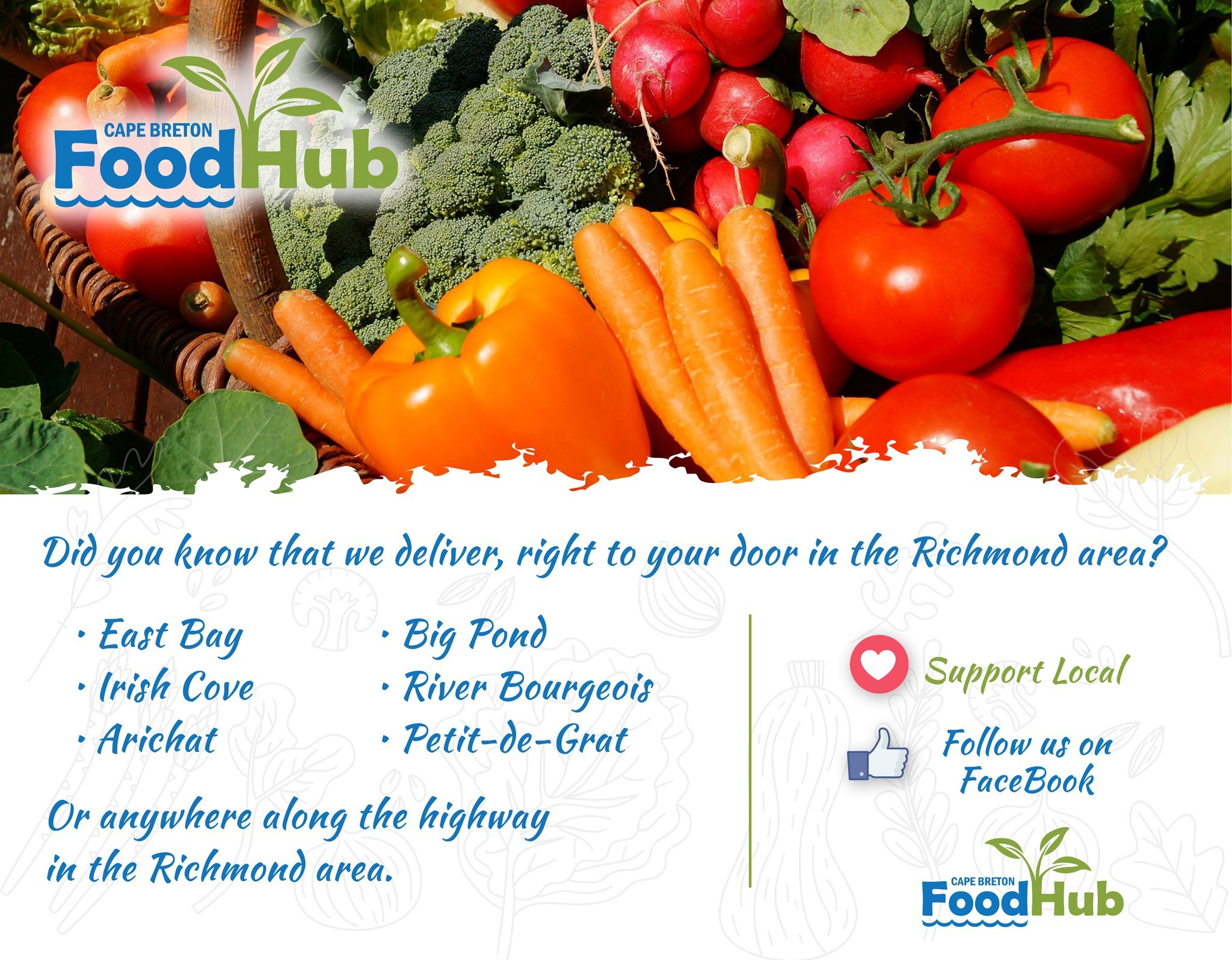 CAPE BRETON
FoodHub

Did you know that we deliver, right to your door in the Richmond area?

· East Bay
· Irish Cove
· Arichat

· Big Pond
· River Bourgeois
· Petit-de-Grat

Or anywhere along the highway in the Richmond area.

Support Local

Follow us on FaceBook

CAPE BRETON
FoodHub